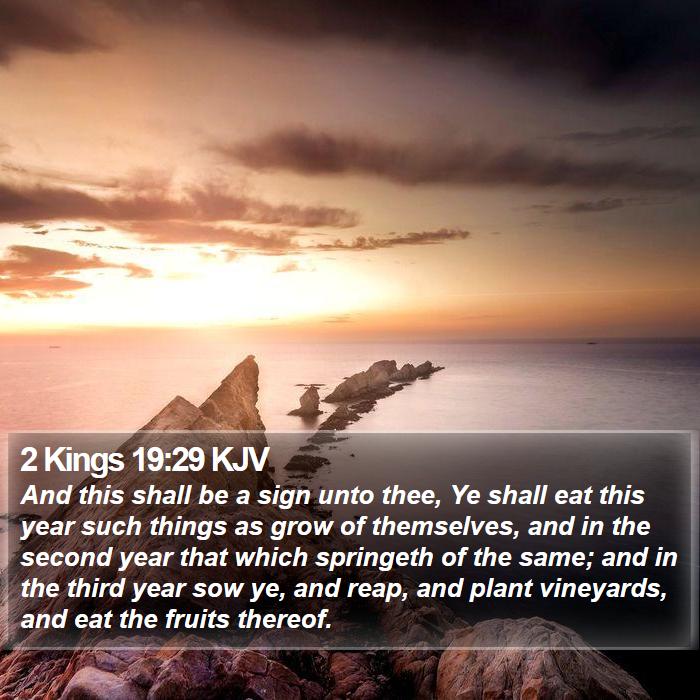 2 Kings 19:29 KJV
And this shall be a sign unto thee, Ye shall eat this year such things as grow of themselves, and in the second year that which springeth of the same; and in the third year sow ye, and reap, and plant vineyards, and eat the fruits thereof.